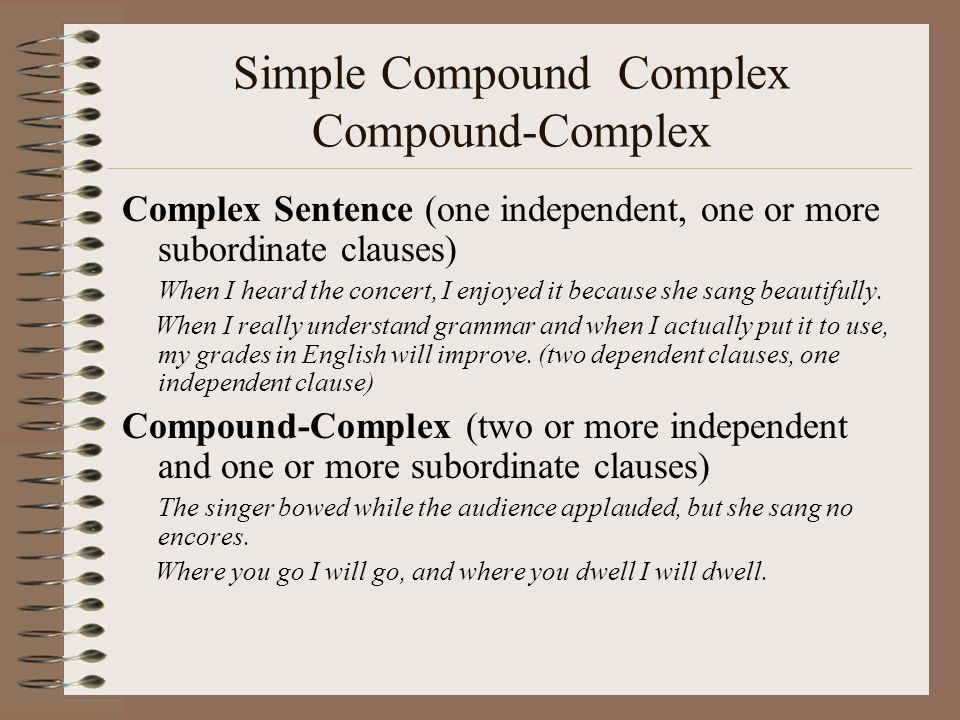 Simple Compound Complex Compound-Complex

Complex Sentence (one independent, one or more subordinate clauses)

When I heard the concert, I enjoyed it because she sang beautifully.

When I really understand grammar and when I actually put it to use, my grades in English will improve. (two dependent clauses, one independent clause)

Compound-Complex (two or more independent and one or more subordinate clauses)

The singer bowed while the audience applauded, but she sang no encores.

Where you go I will go, and where you dwell I will dwell.